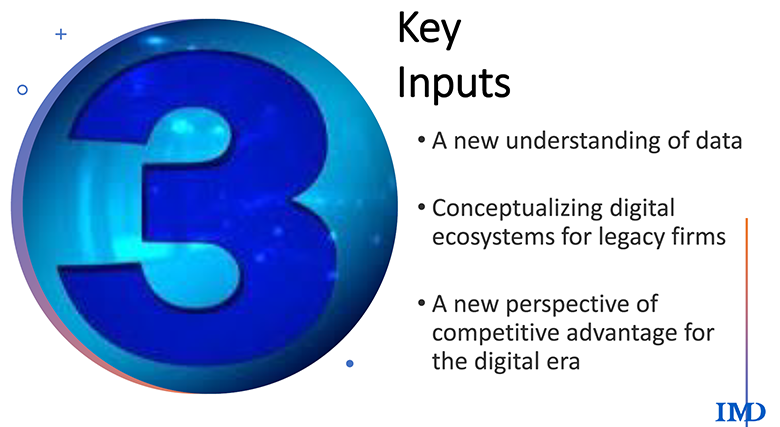 3

Key Inputs

• A new understanding of data

• Conceptualizing digital ecosystems for legacy firms

• A new perspective of competitive advantage for the digital era

IMD